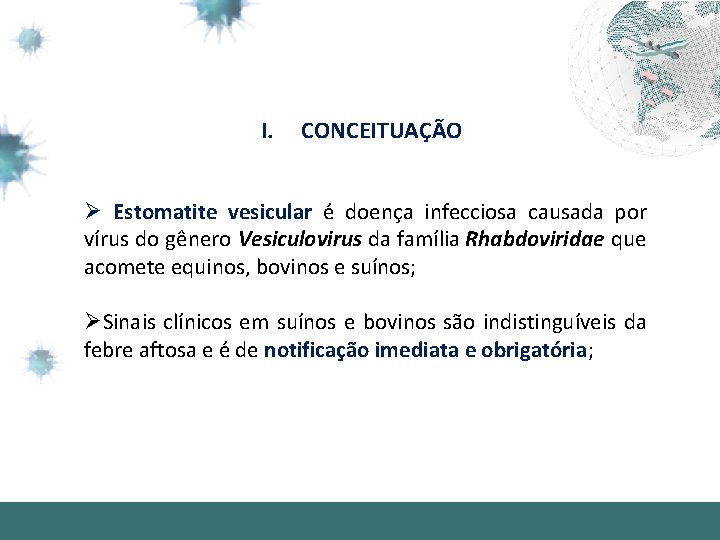 I. CONCEITUAÇÃO

➢ Estomatite vesicular é doença infecciosa causada por vírus do gênero Vesiculovirus da família Rhabdoviridae que acomete equinos, bovinos e suínos;

➢Sinais clínicos em suínos e bovinos são indistinguíveis da febre aftosa e é de notificação imediata e obrigatória;